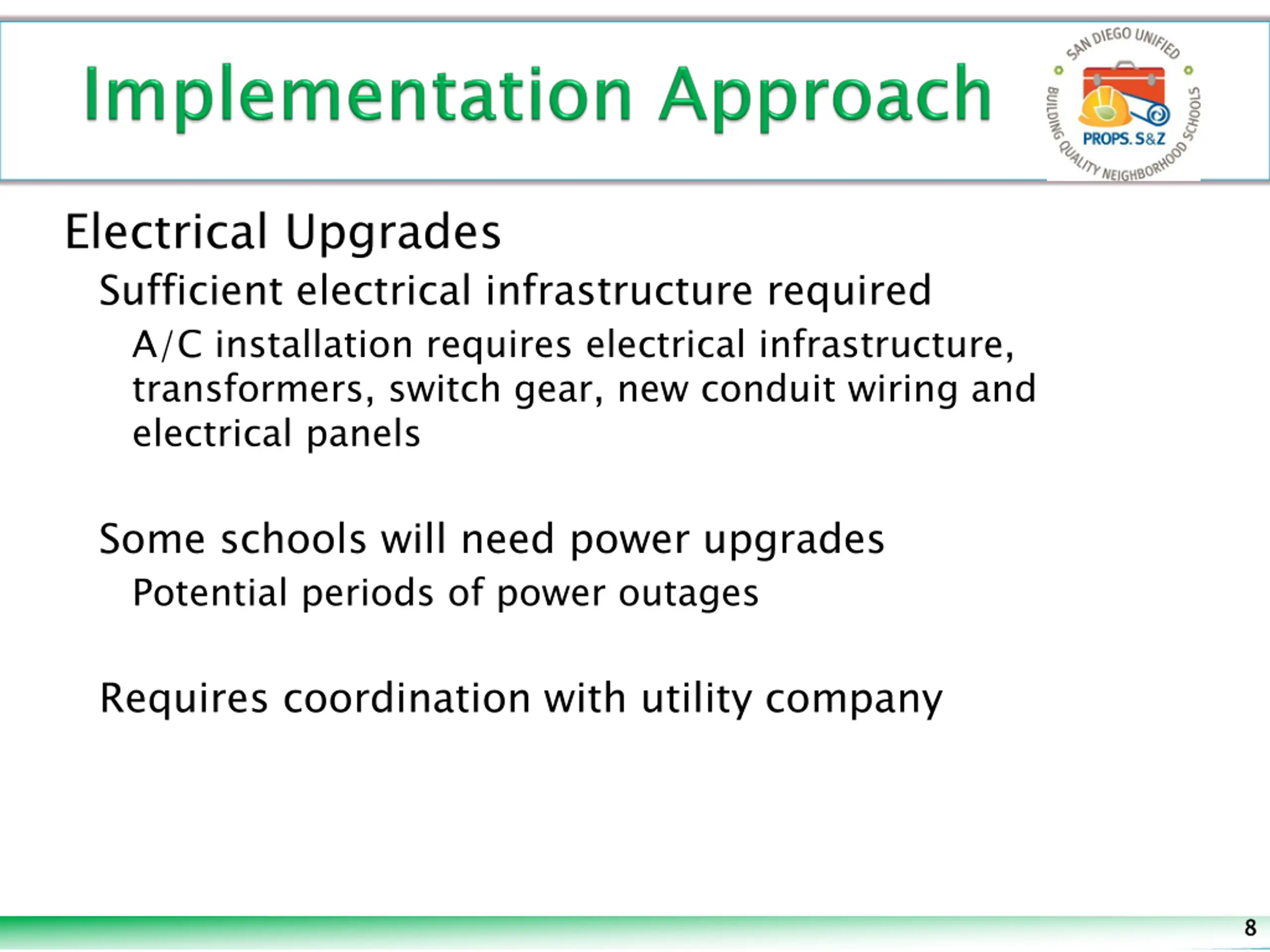 Implementation Approach

SAN DIEGO UNIFIED
PROPS. S&Z
BUILDING QUALITY NEIGHBORHOOD SCHOOLS

Electrical Upgrades

Sufficient electrical infrastructure required

A/C installation requires electrical infrastructure, transformers, switch gear, new conduit wiring and electrical panels

Some schools will need power upgrades

Potential periods of power outages

Requires coordination with utility company

8